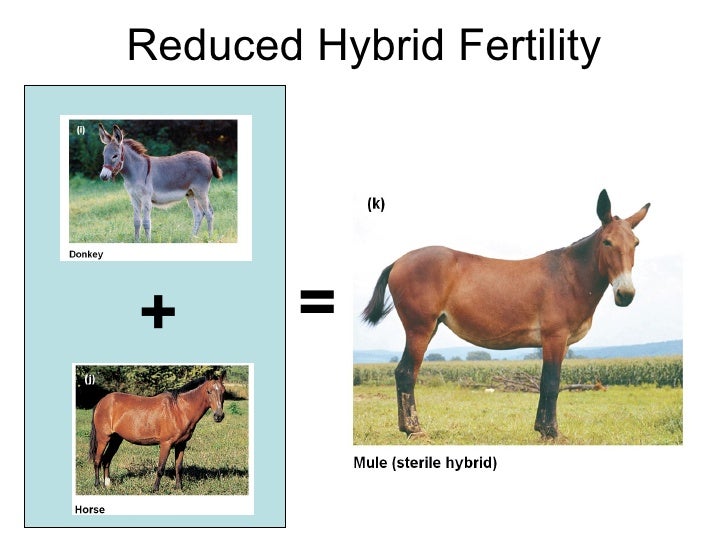 Reduced Hybrid Fertility

(i)

Donkey

+

(j)

Horse

=

(k)

Mule (sterile hybrid)